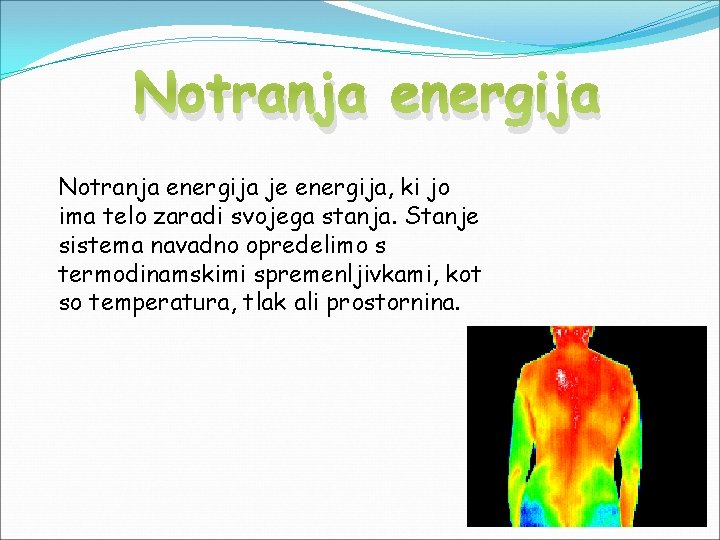 Notranja energija

Notranja energija je energija, ki jo ima telo zaradi svojega stanja. Stanje sistema navadno opredelimo s termodinamskimi spremenljivkami, kot so temperatura, tlak ali prostornina.